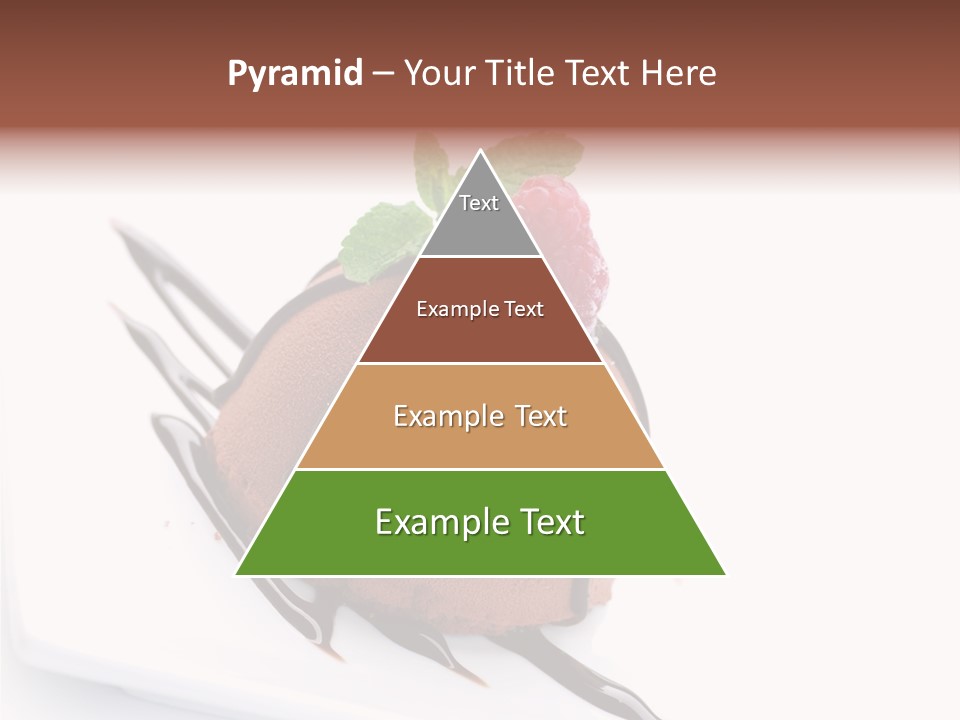 Pyramid – Your Title Text Here

Text

Example Text

Example Text

Example Text